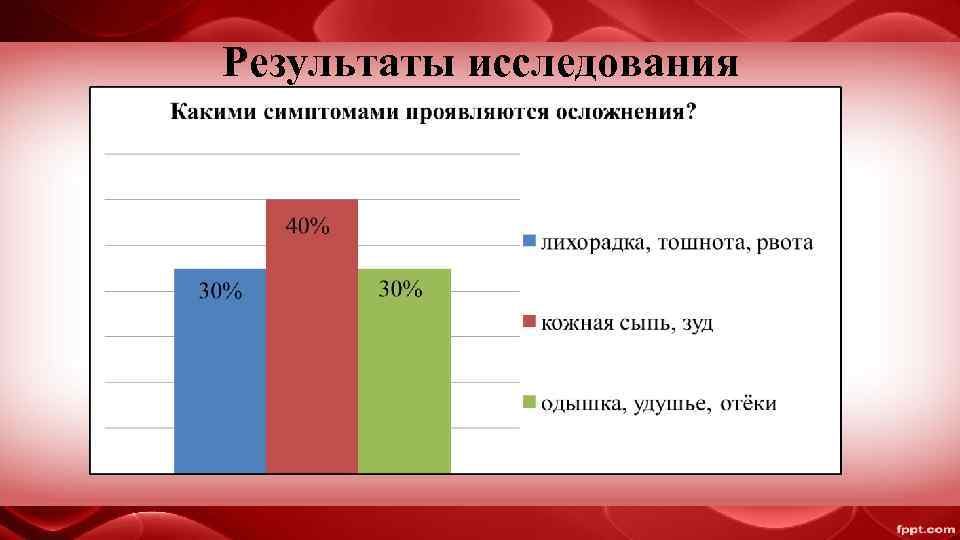 Результаты исследования

Какими симптомами проявляются осложнения?

30%

40%

30%

лихорадка, тошнота, рвота

кожная сыпь, зуд

одышка, удушье, отёки

fppt.com